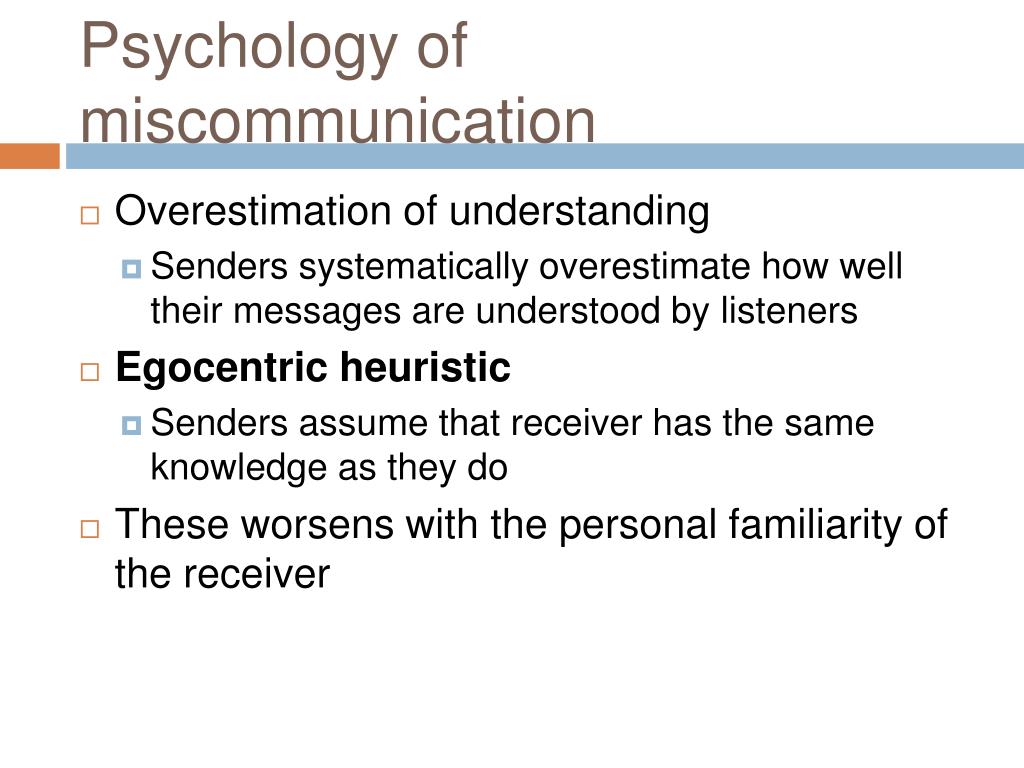 Psychology of miscommunication

Overestimation of understanding

Senders systematically overestimate how well their messages are understood by listeners

Egocentric heuristic

Senders assume that receiver has the same knowledge as they do

These worsens with the personal familiarity of the receiver